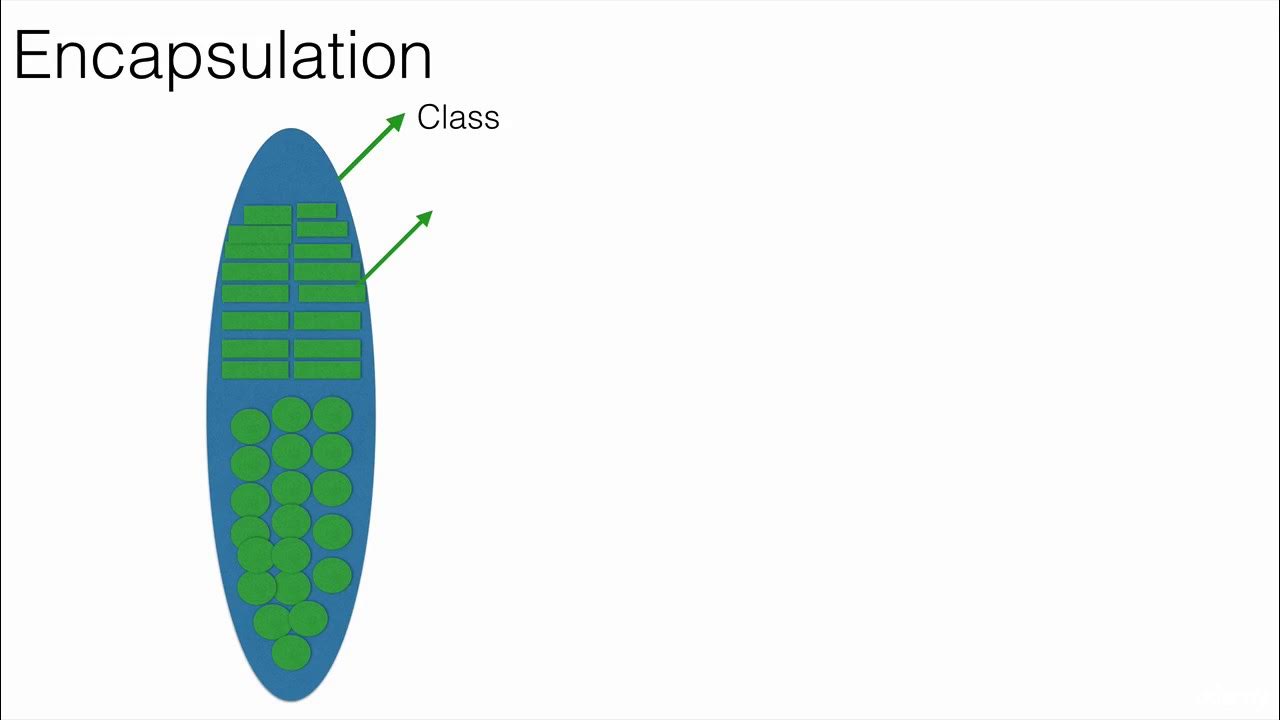 Encapsulation

Class